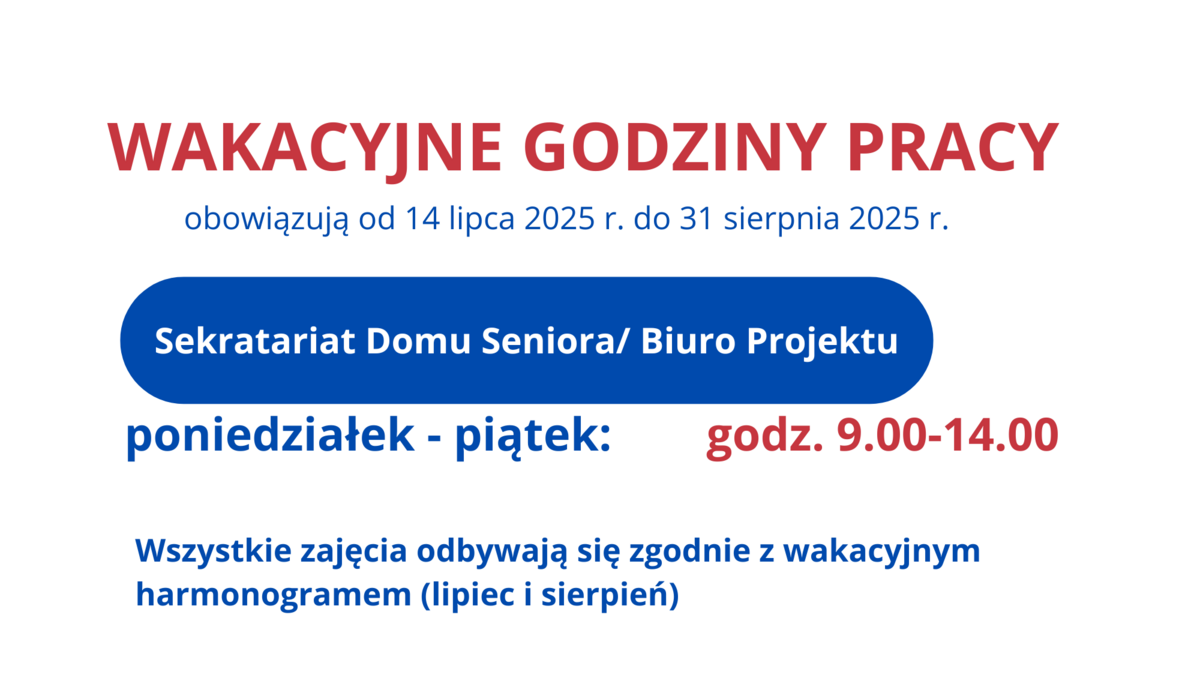 WAKACYJNE GODZINY PRACY

obowiązują od 14 lipca 2025 r. do 31 sierpnia 2025 r.

Sekratariat Domu Seniora/ Biuro Projektu

poniedziałek - piątek: godz. 9.00-14.00

Wszystkie zajęcia odbywają się zgodnie z wakacyjnym harmonogramem (lipiec i sierpień)